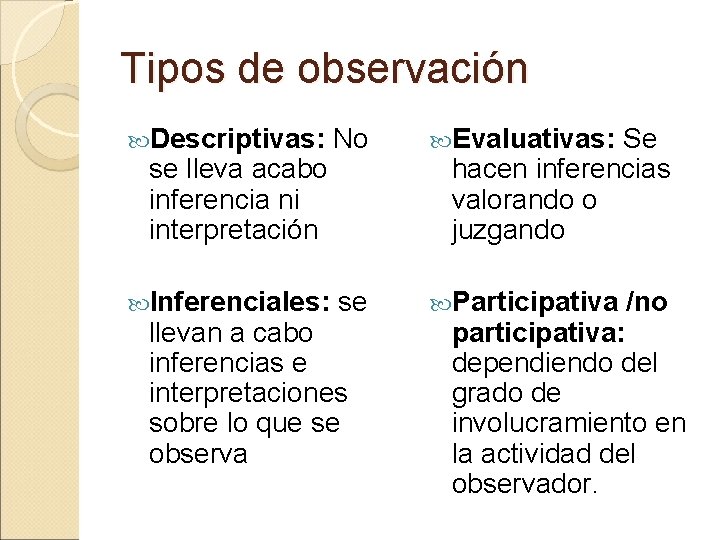 Tipos de observación

Descriptivas: No se lleva acabo inferencia ni interpretación

Inferenciales: se llevan a cabo inferencias e interpretaciones sobre lo que se observa

Evaluativas: Se hacen inferencias valorando o juzgando

Participativa /no participativa: dependiendo del grado de involucramiento en la actividad del observador.